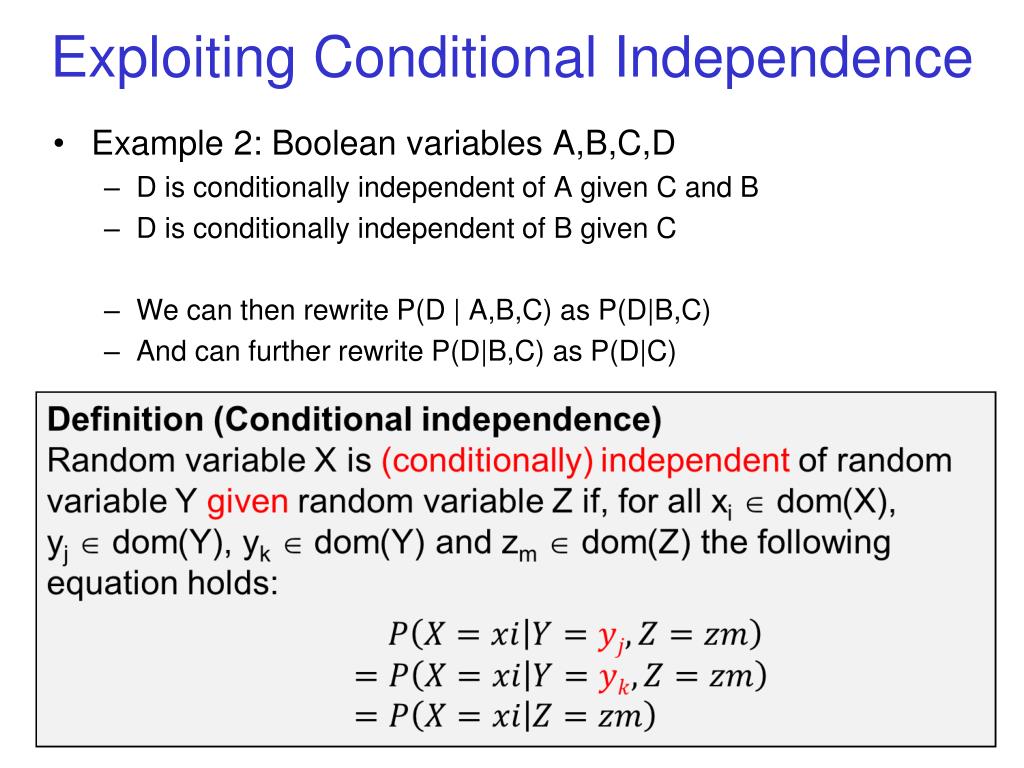 Exploiting Conditional Independence

• Example 2: Boolean variables A,B,C,D
  – D is conditionally independent of A given C and B
  – D is conditionally independent of B given C

  – We can then rewrite P(D | A,B,C) as P(D|B,C)
  – And can further rewrite P(D|B,C) as P(D|C)

**Definition (Conditional independence)**
Random variable X is (conditionally) independent of random variable Y given random variable Z if, for all $x_i \in$ dom(X), $y_j \in$ dom(Y), $y_k \in$ dom(Y) and $z_m \in$ dom(Z) the following equation holds:

$P(X = xi|Y = y_j, Z = zm)$
$= P(X = xi|Y = y_k, Z = zm)$
$= P(X = xi|Z = zm)$